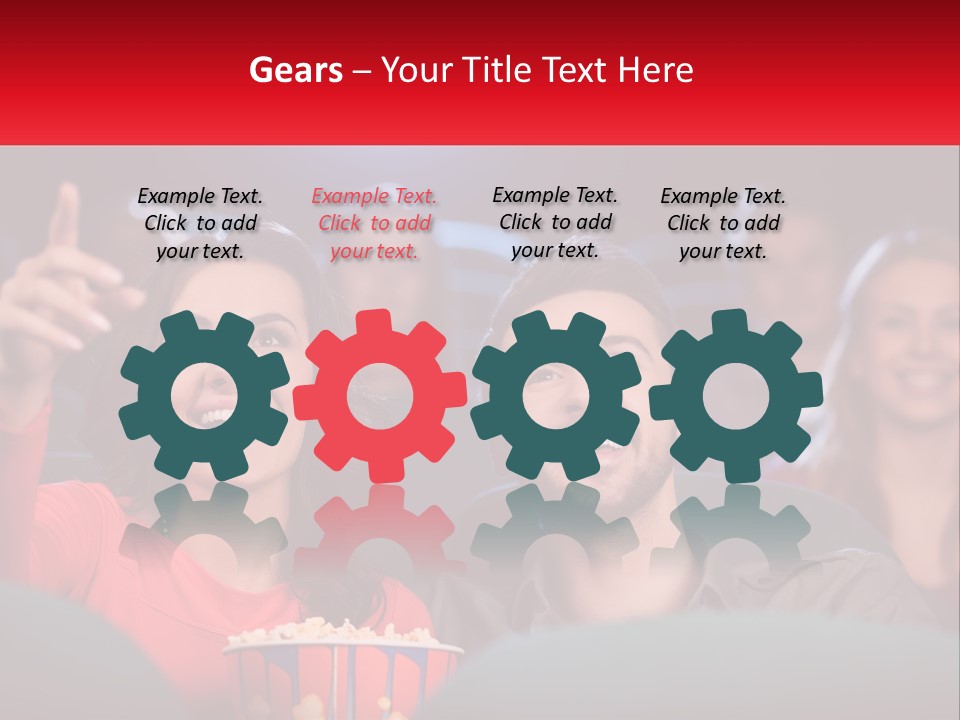 Gears – Your Title Text Here

Example Text. Click to add your text.

Example Text. Click to add your text.

Example Text. Click to add your text.

Example Text. Click to add your text.